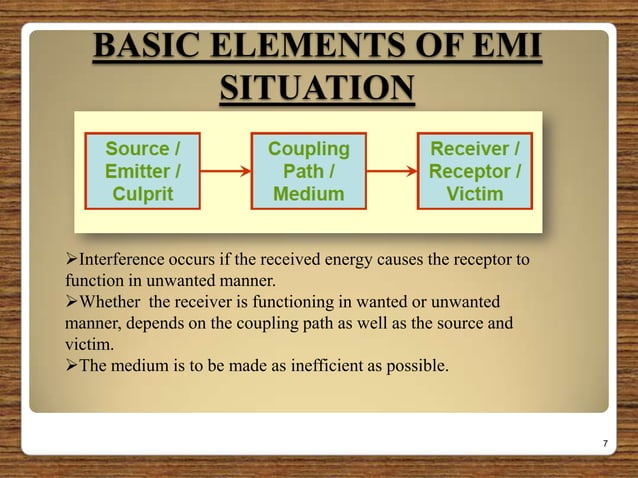 BASIC ELEMENTS OF EMI SITUATION

Source / Emitter / Culprit

Coupling Path / Medium

Receiver / Receptor / Victim

➢Interference occurs if the received energy causes the receptor to function in unwanted manner.
➢Whether the receiver is functioning in wanted or unwanted manner, depends on the coupling path as well as the source and victim.
➢The medium is to be made as inefficient as possible.

7